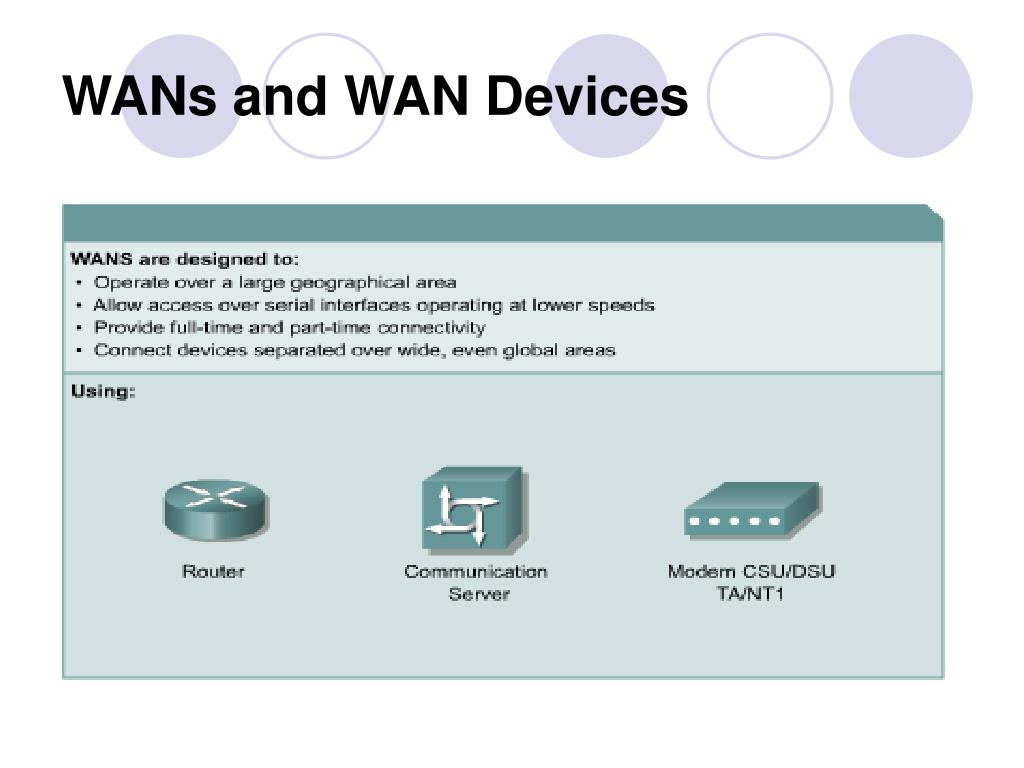 WANs and WAN Devices

WANS are designed to:
• Operate over a large geographical area
• Allow access over serial interfaces operating at lower speeds
• Provide full-time and part-time connectivity
• Connect devices separated over wide, even global areas

Using:

Router

Communication Server

Modem CSU/DSU TA/NT1